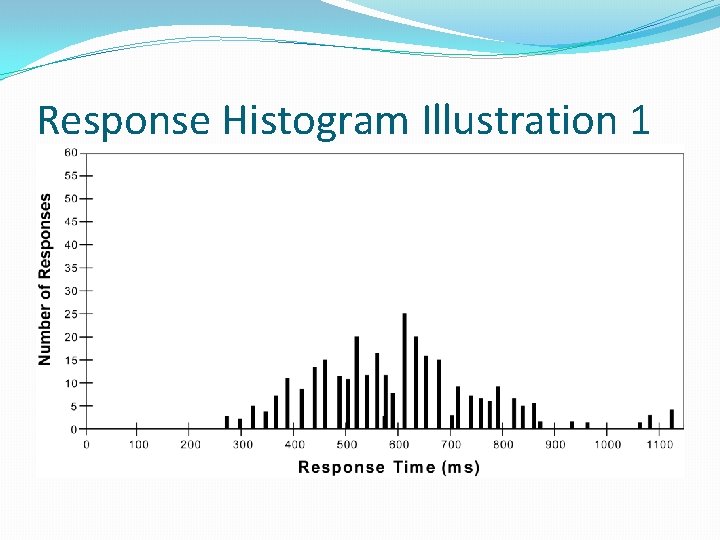 Response Histogram Illustration 1

Number of Responses

60
55
50
45
40
35
30
25
20
15
10
5
0

0 100 200 300 400 500 600 700 800 900 1000 1100

Response Time (ms)